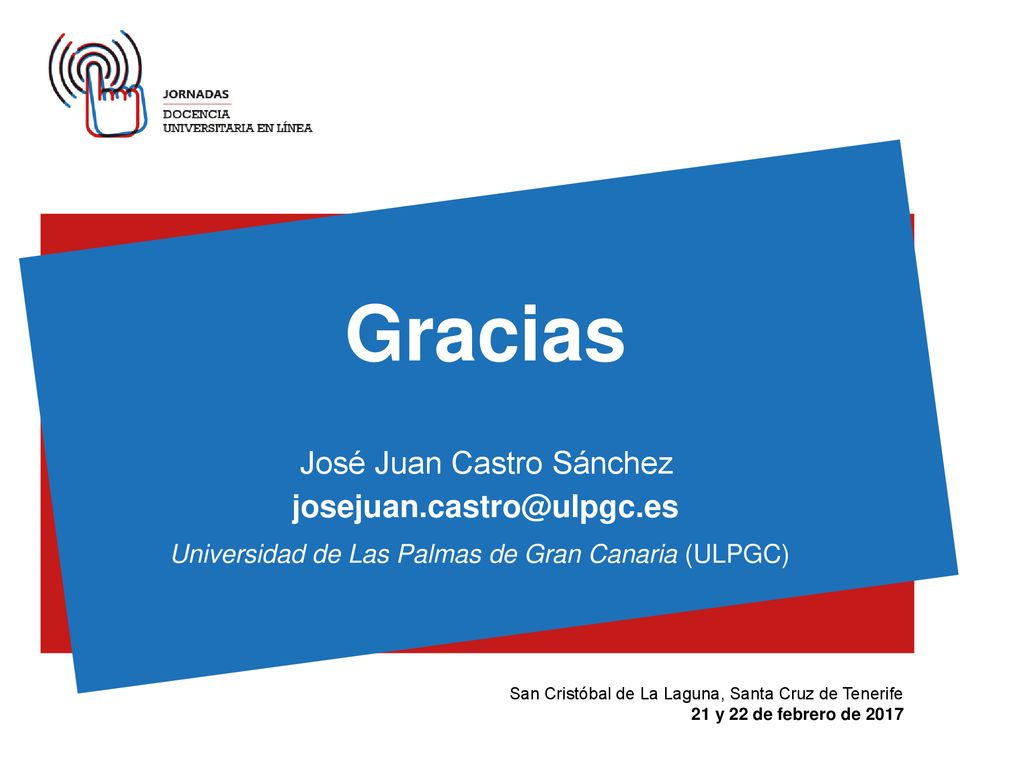 JORNADAS
DOCENCIA
UNIVERSITARIA EN LÍNEA

Gracias

José Juan Castro Sánchez
josejuan.castro@ulpgc.es
Universidad de Las Palmas de Gran Canaria (ULPGC)

San Cristóbal de La Laguna, Santa Cruz de Tenerife
21 y 22 de febrero de 2017